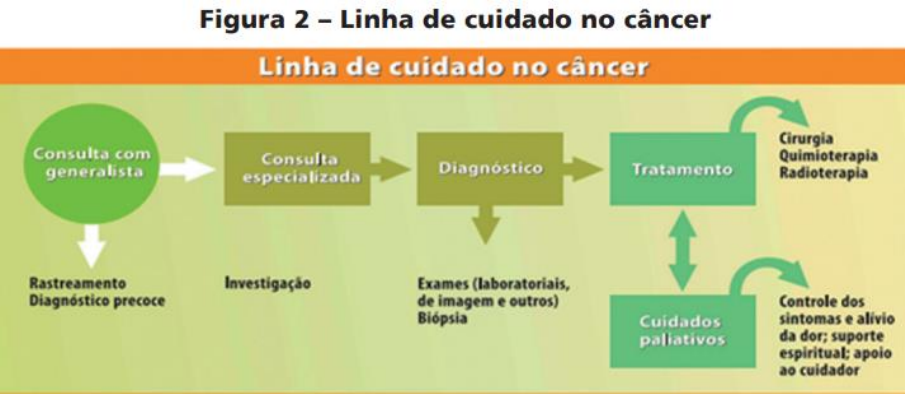 Figura 2 – Linha de cuidado no câncer

Linha de cuidado no câncer

Consulta com generalista

Consulta especializada

Diagnóstico

Tratamento

Cirurgia
Quimioterapia
Radioterapia

Rastreamento
Diagnóstico precoce

Investigação

Exames (laboratoriais, de imagem e outros)
Biópsia

Cuidados paliativos

Controle dos sintomas e alívio da dor; suporte espiritual; apoio ao cuidador